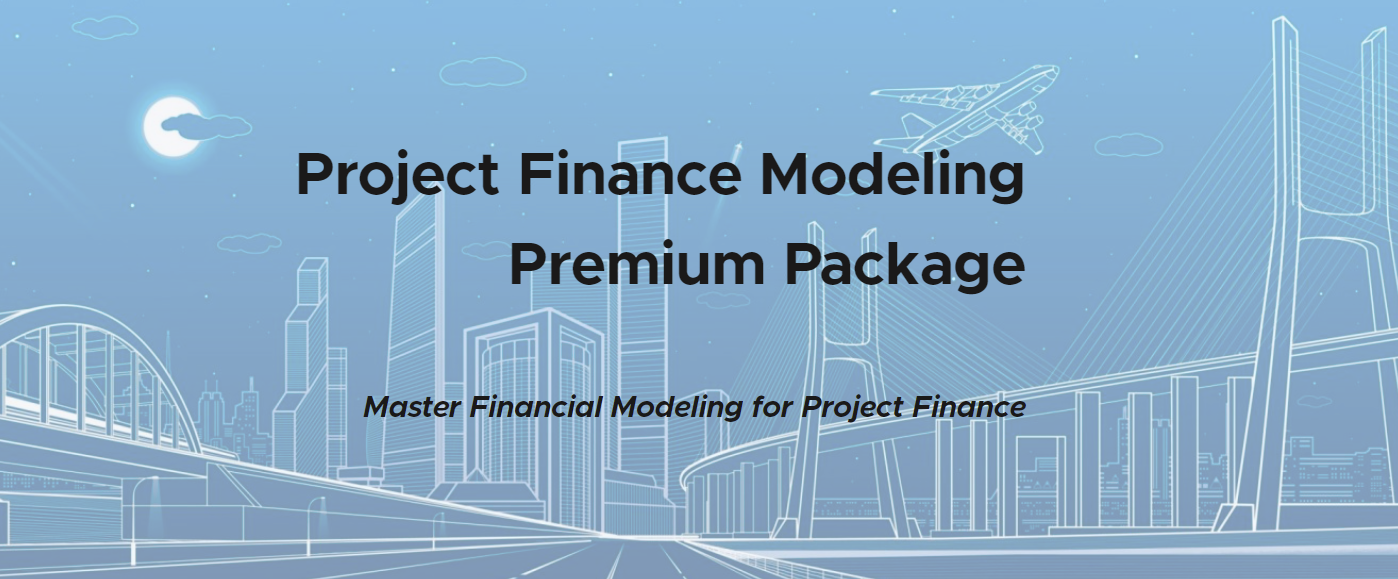 Project Finance Modeling
Premium Package

Master Financial Modeling for Project Finance